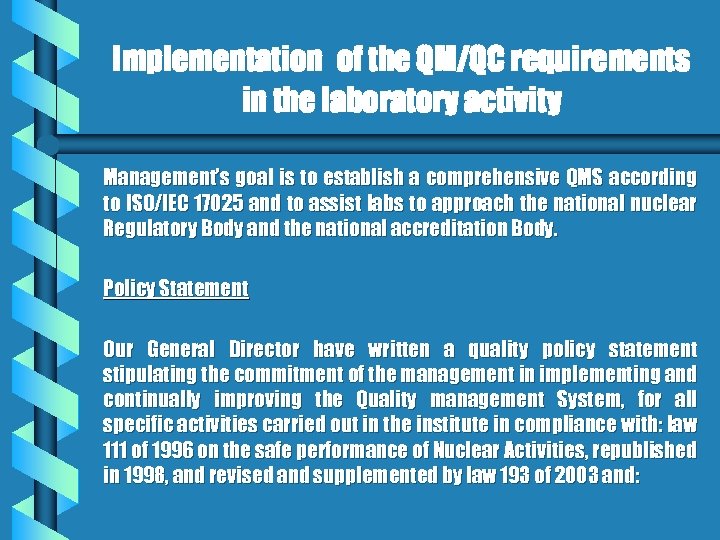 Implementation of the QM/QC requirements in the laboratory activity

Management's goal is to establish a comprehensive QMS according to ISO/IEC 17025 and to assist labs to approach the national nuclear Regulatory Body and the national accreditation Body.

Policy Statement

Our General Director have written a quality policy statement stipulating the commitment of the management in implementing and continually improving the Quality management System, for all specific activities carried out in the institute in compliance with: law 111 of 1996 on the safe performance of Nuclear Activities, republished in 1998, and revised and supplemented by law 193 of 2003 and: